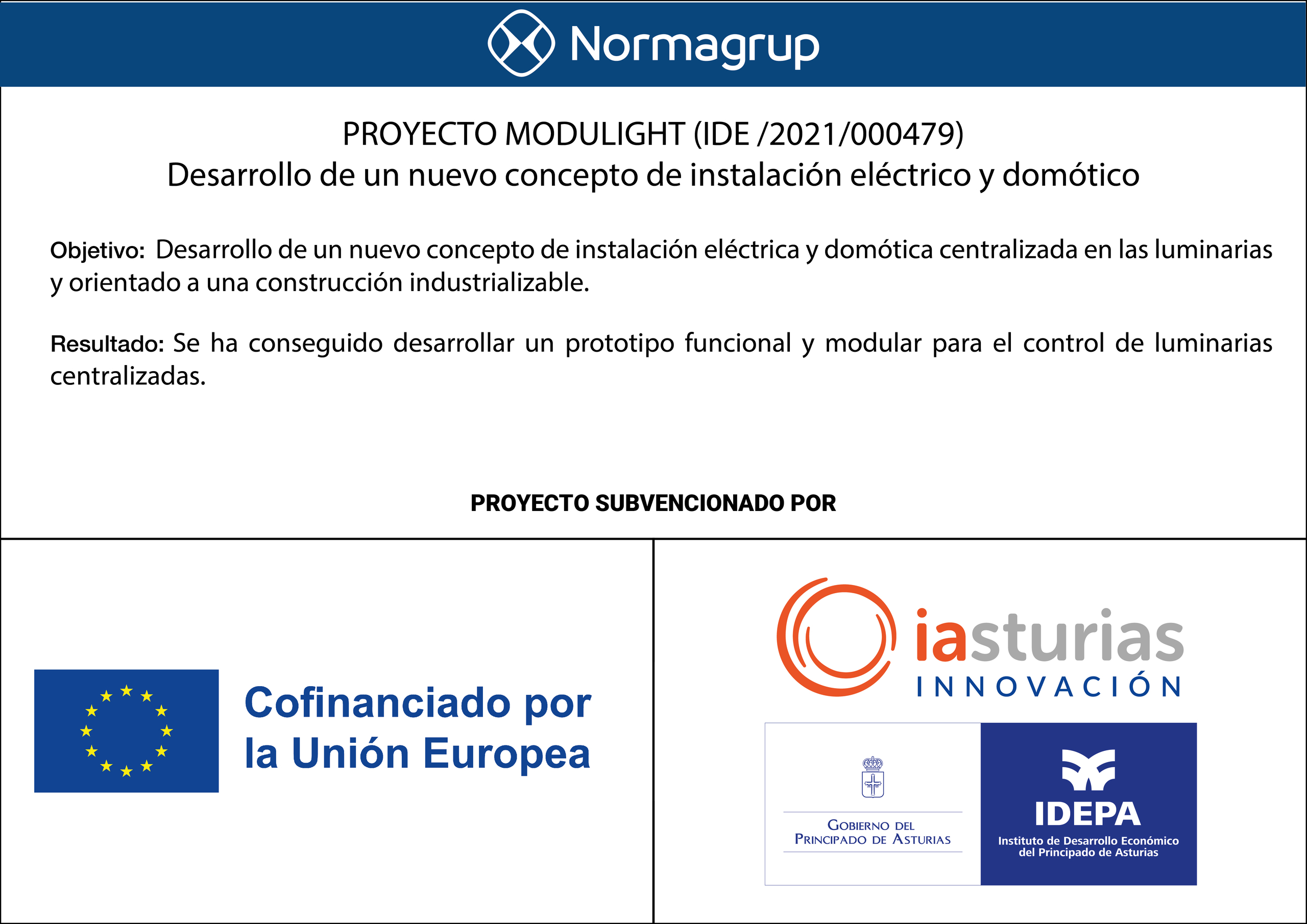 Normagrup

PROYECTO MODULIGHT (IDE /2021/000479)
Desarrollo de un nuevo concepto de instalación eléctrico y domótico

Objetivo: Desarrollo de un nuevo concepto de instalación eléctrica y domótica centralizada en las luminarias y orientado a una construcción industrializable.

Resultado: Se ha conseguido desarrollar un prototipo funcional y modular para el control de luminarias centralizadas.

PROYECTO SUBVENCIONADO POR

Cofinanciado por la Unión Europea

iasturias
INNOVACIÓN

GOBIERNO DEL PRINCIPADO DE ASTURIAS

IDEPA
Instituto de Desarrollo Económico del Principado de Asturias